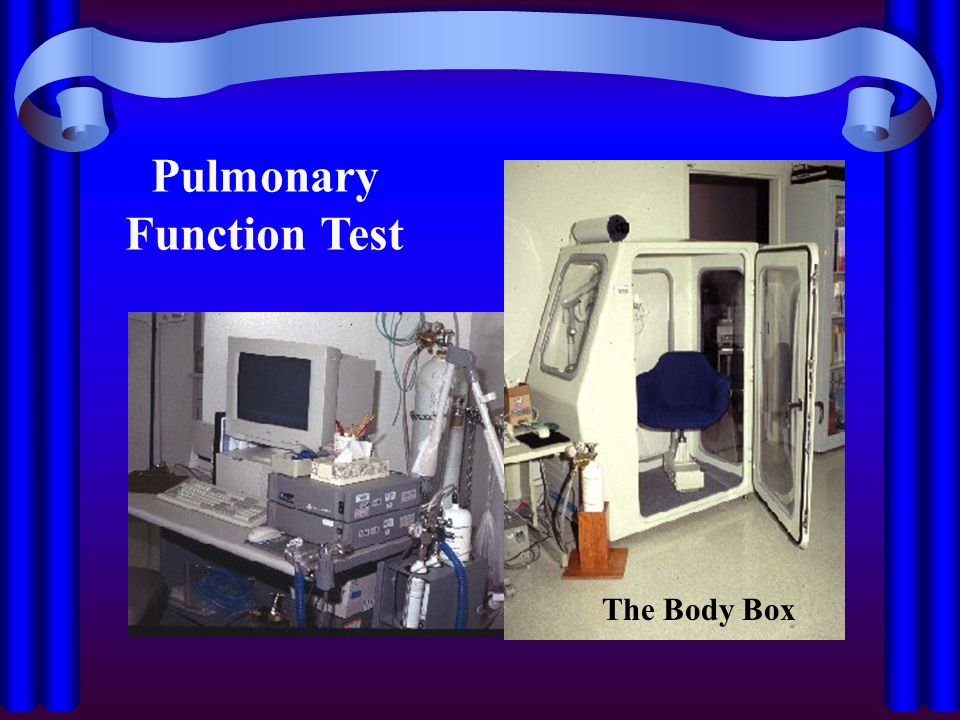 Pulmonary Function Test

The Body Box